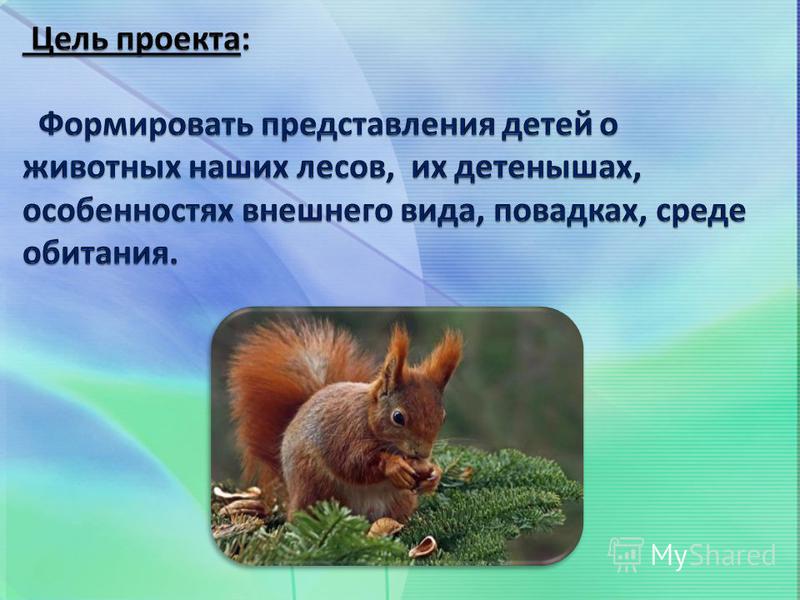 Цель проекта:

Формировать представления детей о животных наших лесов, их детенышах, особенностях внешнего вида, повадках, среде обитания.

MyShared